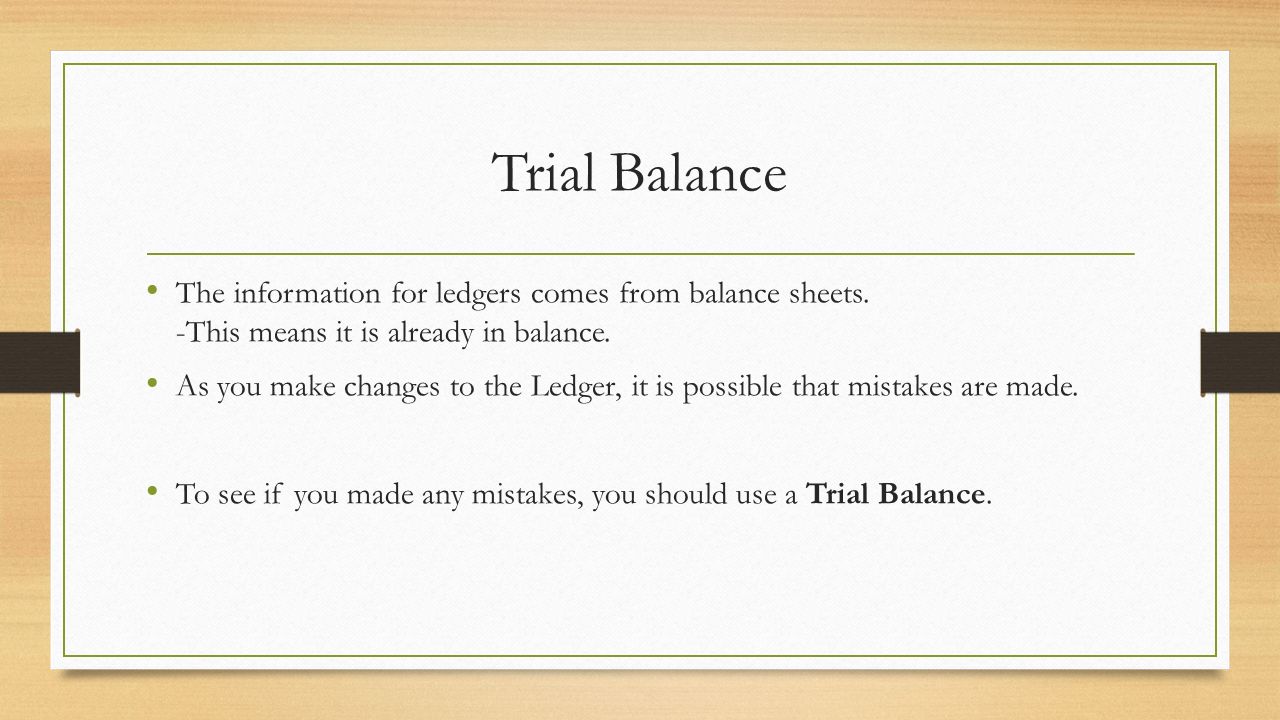 Trial Balance

• The information for ledgers comes from balance sheets.
-This means it is already in balance.

• As you make changes to the Ledger, it is possible that mistakes are made.

• To see if you made any mistakes, you should use a Trial Balance.